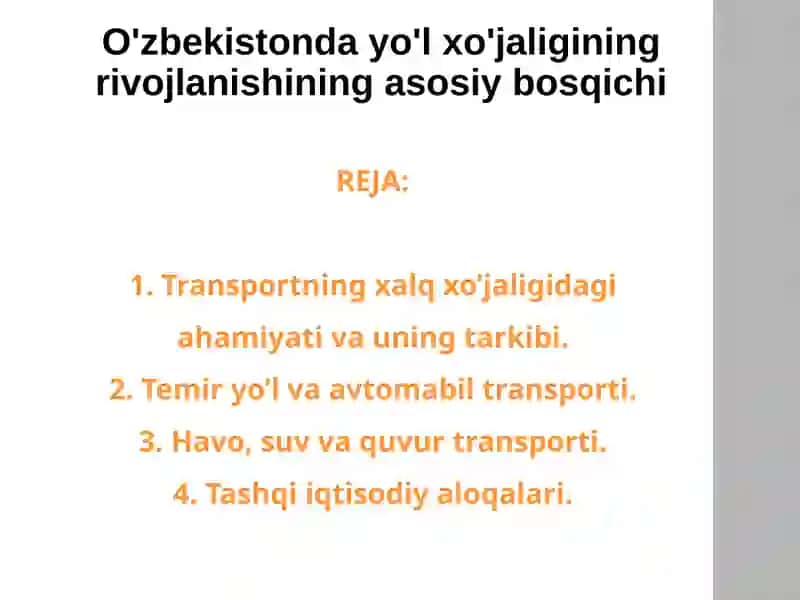 O'zbekistonda yo'l xo'jaligining rivojlanishining asosiy bosqichi

REJA:

1. Transportning xalq xo’jaligidagi ahamiyati va uning tarkibi.
2. Temir yo’l va avtomabil transporti.
3. Havo, suv va quvur transporti.
4. Tashqi iqtisodiy aloqalari.